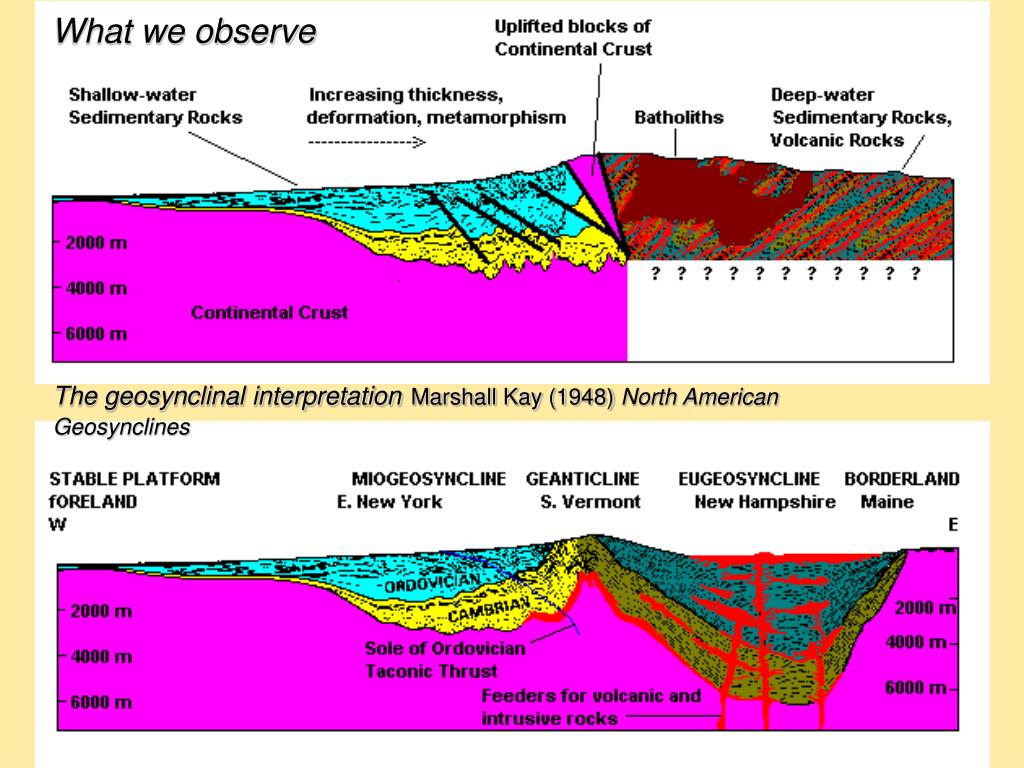 What we observe

Uplifted blocks of Continental Crust

Shallow-water Sedimentary Rocks

Increasing thickness, deformation, metamorphism
---------------->

Batholiths

Deep-water Sedimentary Rocks, Volcanic Rocks

2000 m
4000 m
6000 m

Continental Crust

? ? ? ? ? ? ? ? ? ? ?

The geosynclinal interpretation Marshall Kay (1948) North American Geosynclines

STABLE PLATFORM fORELAND
W

MIOGEOSYNCLINE
E. New York

GEANTICLINE
S. Vermont

EUGEOSYNCLINE
New Hampshire

BORDERLAND
Maine

E

ORDOVICIAN
CAMBRIAN

2000 m
4000 m
6000 m

Sole of Ordovician Taconic Thrust

Feeders for volcanic and intrusive rocks

2000 m
4000 m
6000 m